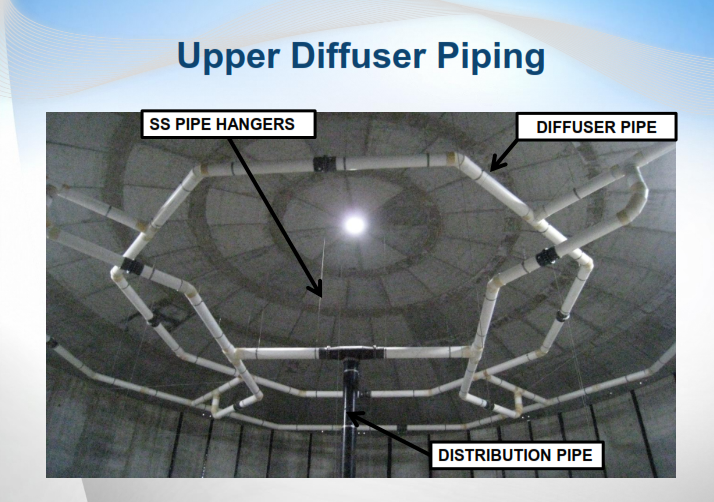 Upper Diffuser Piping

SS PIPE HANGERS

DIFFUSER PIPE

DISTRIBUTION PIPE